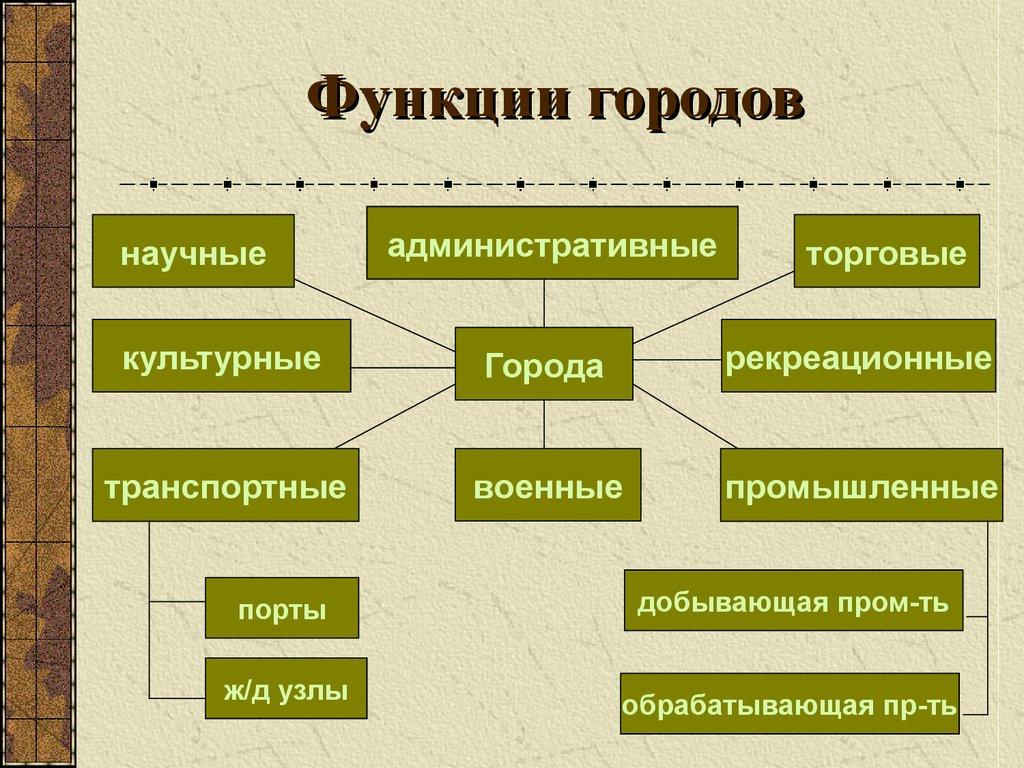 Функции городов

научные

административные

торговые

культурные

Города

рекреационные

транспортные

военные

промышленные

порты

ж/д узлы

добывающая пром-ть

обрабатывающая пр-ть